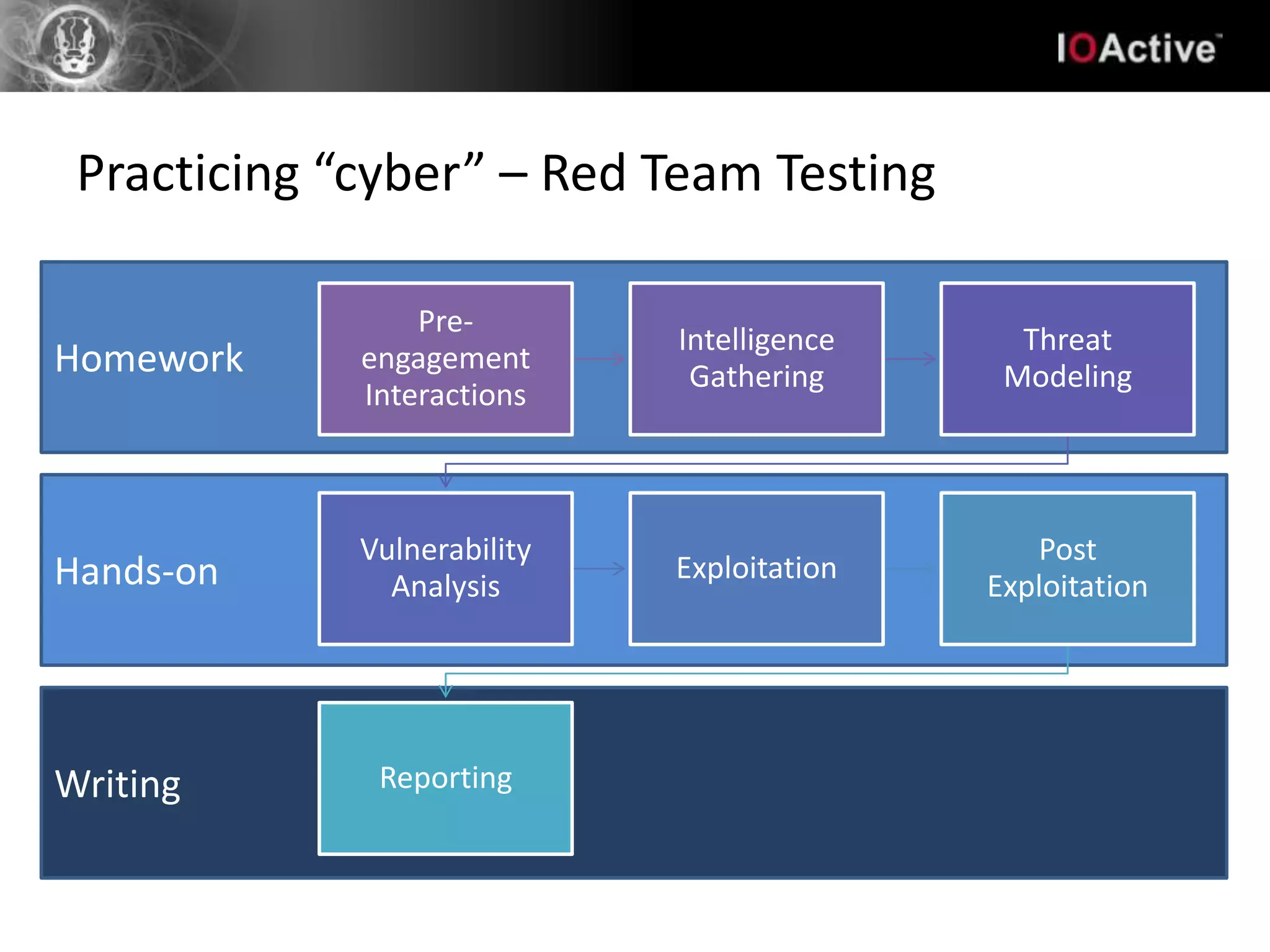 IOActive

Practicing “cyber” – Red Team Testing

Homework

Pre-engagement Interactions

Intelligence Gathering

Threat Modeling

Hands-on

Vulnerability Analysis

Exploitation

Post Exploitation

Writing

Reporting